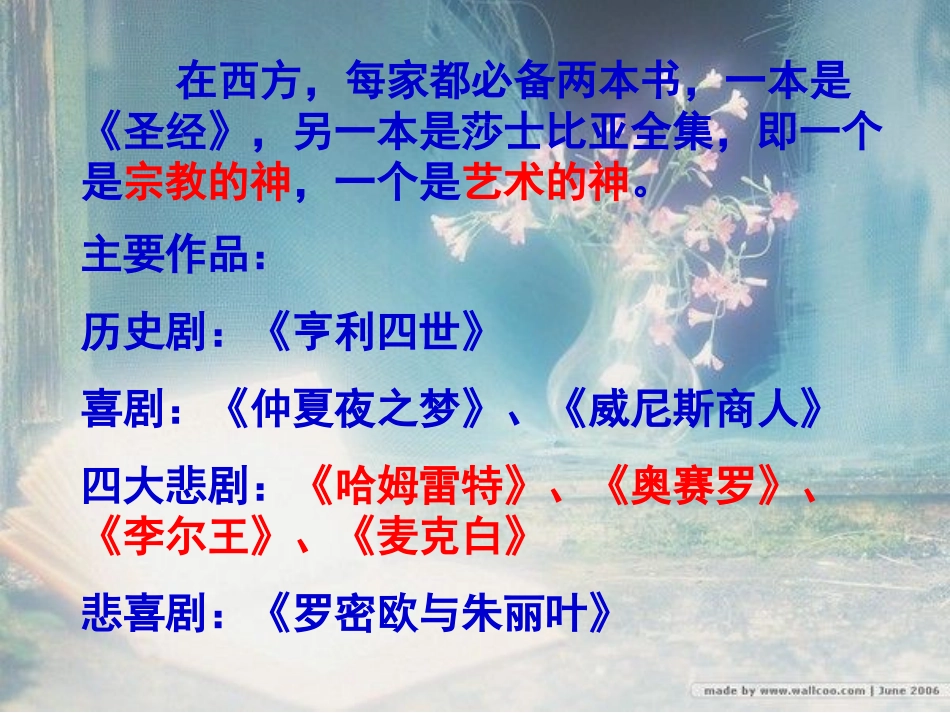 在西方，每家都必备两本书，一本是《圣经》，另一本是莎士比亚全集，即一个是宗教的神，一个是艺术的神。

主要作品：

历史剧：《亨利四世》

喜剧：《仲夏夜之梦》、《威尼斯商人》

四大悲剧：《哈姆雷特》、《奥赛罗》、《李尔王》、《麦克白》

悲喜剧：《罗密欧与朱丽叶》

made by www.wallcoo.com | June 2006